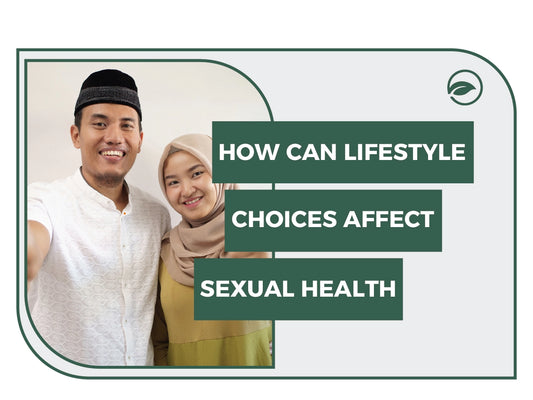 HOW CAN LIFESTYLE
CHOICES AFFECT
SEXUAL HEALTH